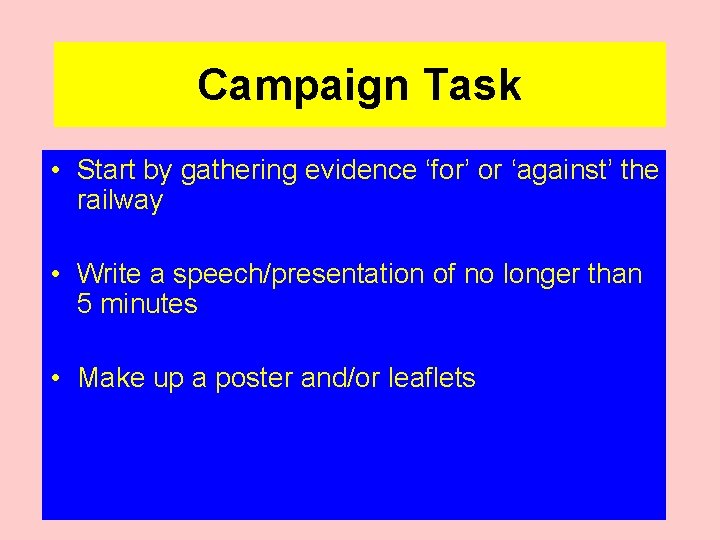 Campaign Task

• Start by gathering evidence ‘for’ or ‘against’ the railway

• Write a speech/presentation of no longer than 5 minutes

• Make up a poster and/or leaflets